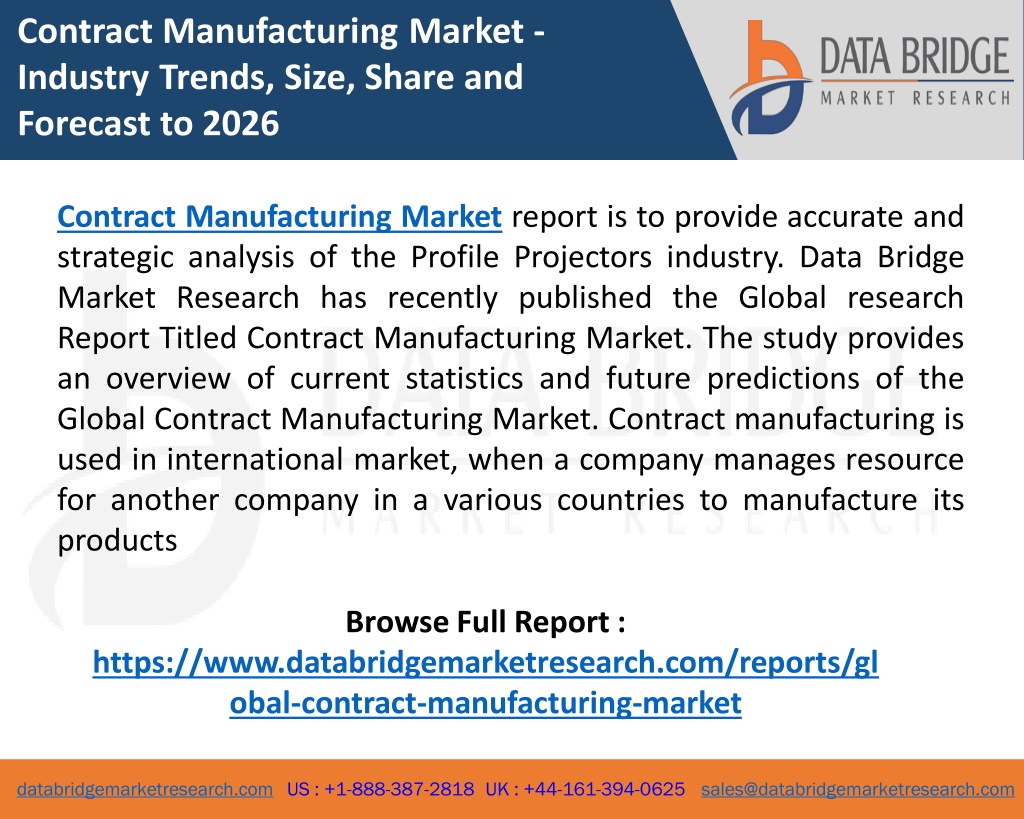 Contract Manufacturing Market - Industry Trends, Size, Share and Forecast to 2026

DATA BRIDGE
MARKET RESEARCH

Contract Manufacturing Market report is to provide accurate and strategic analysis of the Profile Projectors industry. Data Bridge Market Research has recently published the Global research Report Titled Contract Manufacturing Market. The study provides an overview of current statistics and future predictions of the Global Contract Manufacturing Market. Contract manufacturing is used in international market, when a company manages resource for another company in a various countries to manufacture its products

Browse Full Report :
https://www.databridgemarketresearch.com/reports/global-contract-manufacturing-market

databridgemarketresearch.com US : +1-888-387-2818 UK : +44-161-394-0625 sales@databridgemarketresearch.com